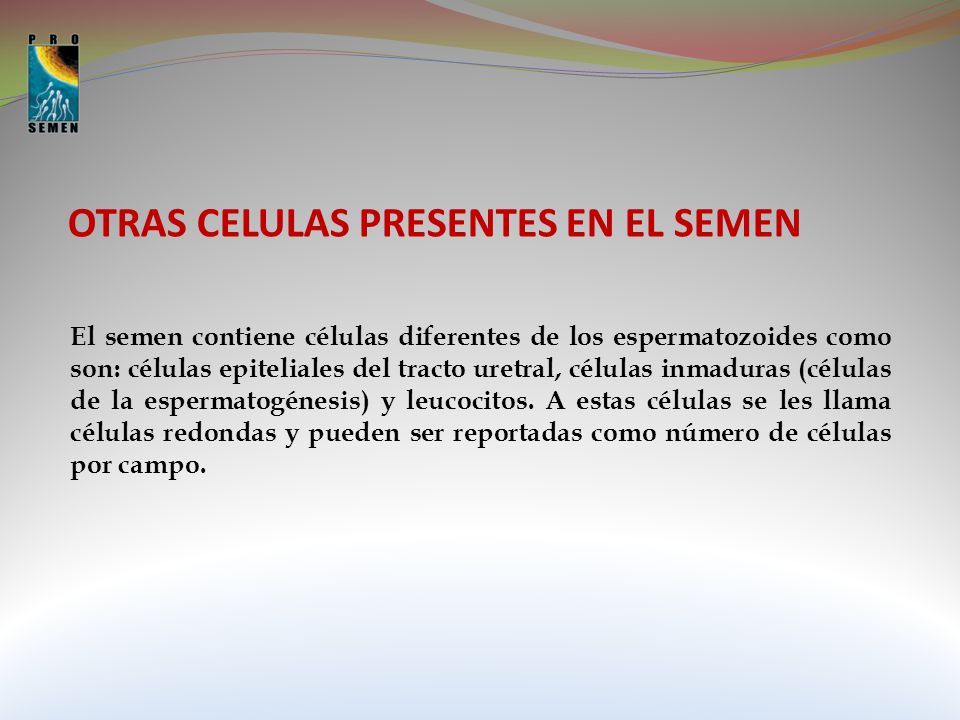 PRO
SEMEN

OTRAS CELULAS PRESENTES EN EL SEMEN

El semen contiene células diferentes de los espermatozoides como son: células epiteliales del tracto uretral, células inmaduras (células de la espermatogénesis) y leucocitos. A estas células se les llama células redondas y pueden ser reportadas como número de células por campo.